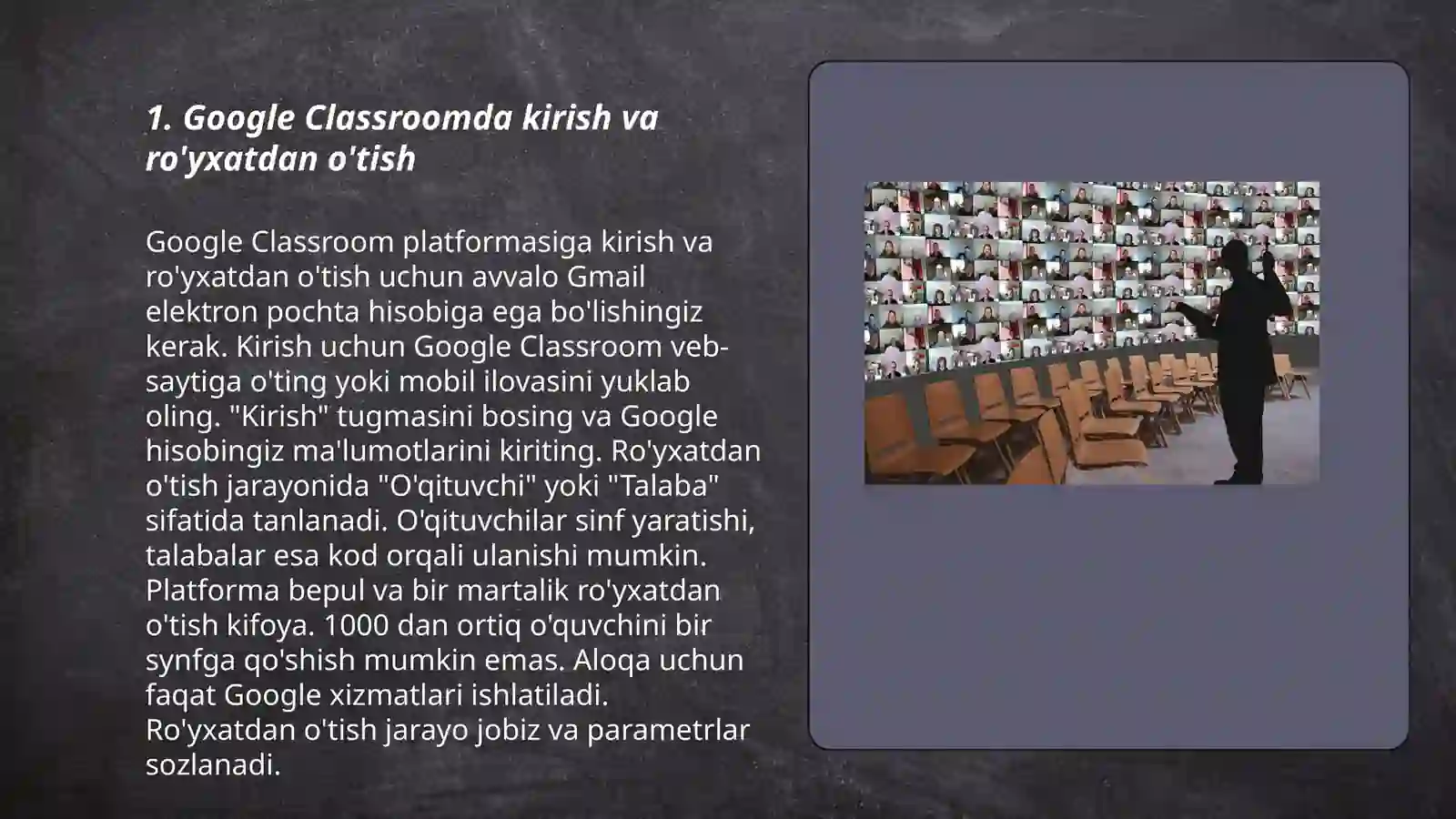 1. Google Classroomda kirish va ro'yxatdan o'tish

Google Classroom platformasiga kirish va ro'yxatdan o'tish uchun avvalo Gmail elektron pochta hisobiga ega bo'lishingiz kerak. Kirish uchun Google Classroom veb-saytiga o'ting yoki mobil ilovasini yuklab oling. "Kirish" tugmasini bosing va Google hisobingiz ma'lumotlarini kiriting. Ro'yxatdan o'tish jarayonida "O'qituvchi" yoki "Talaba" sifatida tanlanadi. O'qituvchilar sinf yaratishi, talabalar esa kod orqali ulanishi mumkin. Platforma bepul va bir martalik ro'yxatdan o'tish kifoya. 1000 dan ortiq o'quvchini bir synfga qo'shish mumkin emas. Aloqa uchun faqat Google xizmatlari ishlatiladi. Ro'yxatdan o'tish jarayo jobiz va parametrlar sozlanadi.